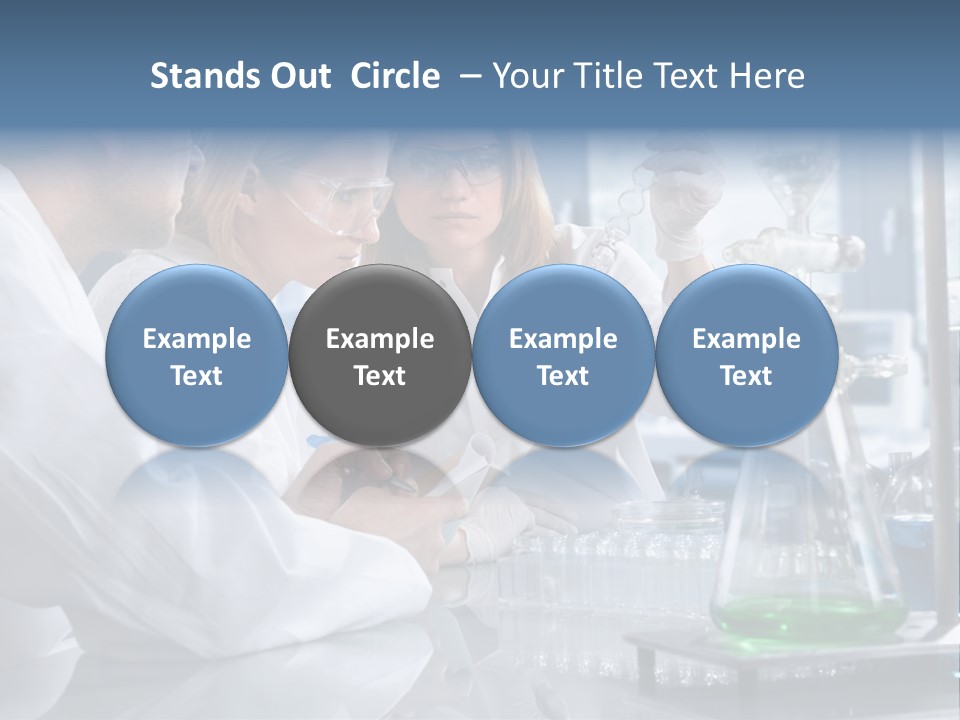 Stands Out Circle – Your Title Text Here

Example Text

Example Text

Example Text

Example Text